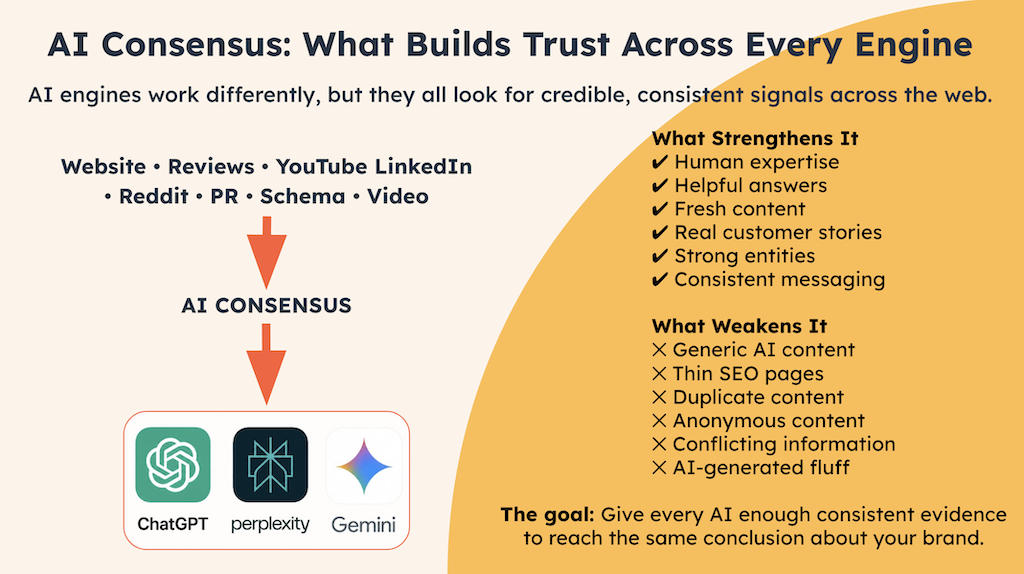 AI Consensus: What Builds Trust Across Every Engine

AI engines work differently, but they all look for credible, consistent signals across the web.

Website • Reviews • YouTube LinkedIn • Reddit • PR • Schema • Video

AI CONSENSUS

ChatGPT perplexity Gemini

What Strengthens It
✔ Human expertise
✔ Helpful answers
✔ Fresh content
✔ Real customer stories
✔ Strong entities
✔ Consistent messaging

What Weakens It
✕ Generic AI content
✕ Thin SEO pages
✕ Duplicate content
✕ Anonymous content
✕ Conflicting information
✕ AI-generated fluff

The goal: Give every AI enough consistent evidence to reach the same conclusion about your brand.